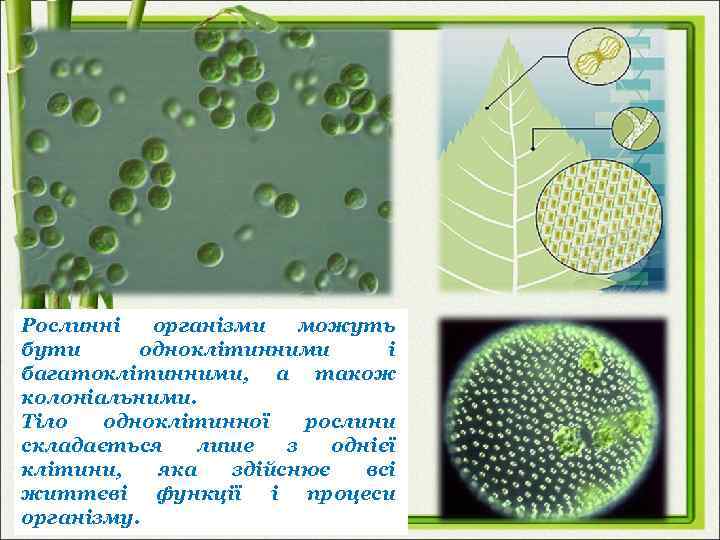 Рослинні організми можуть бути одноклітинними і багатоклітинними, а також колоніальними.
Тіло одноклітинної рослини складається лише з однієї клітини, яка здійснює всі життєві функції і процеси організму.